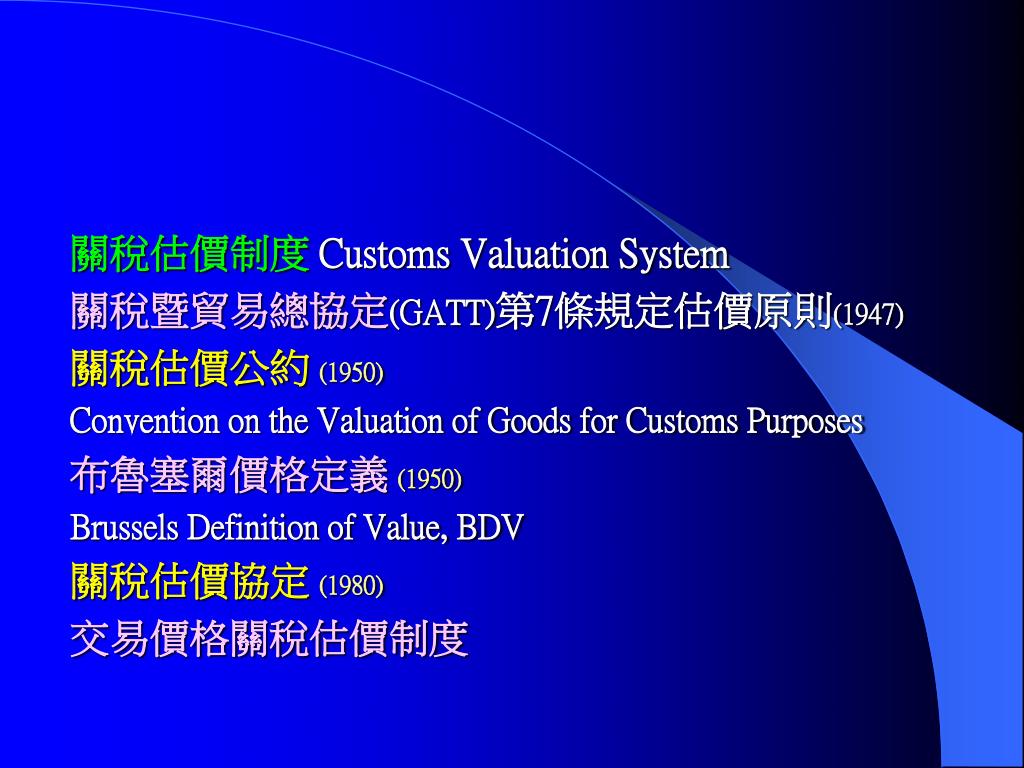 關稅估價制度 Customs Valuation System
關稅暨貿易總協定(GATT)第7條規定估價原則(1947)
關稅估價公約 (1950)
Convention on the Valuation of Goods for Customs Purposes
布魯塞爾價格定義 (1950)
Brussels Definition of Value, BDV
關稅估價協定 (1980)
交易價格關稅估價制度